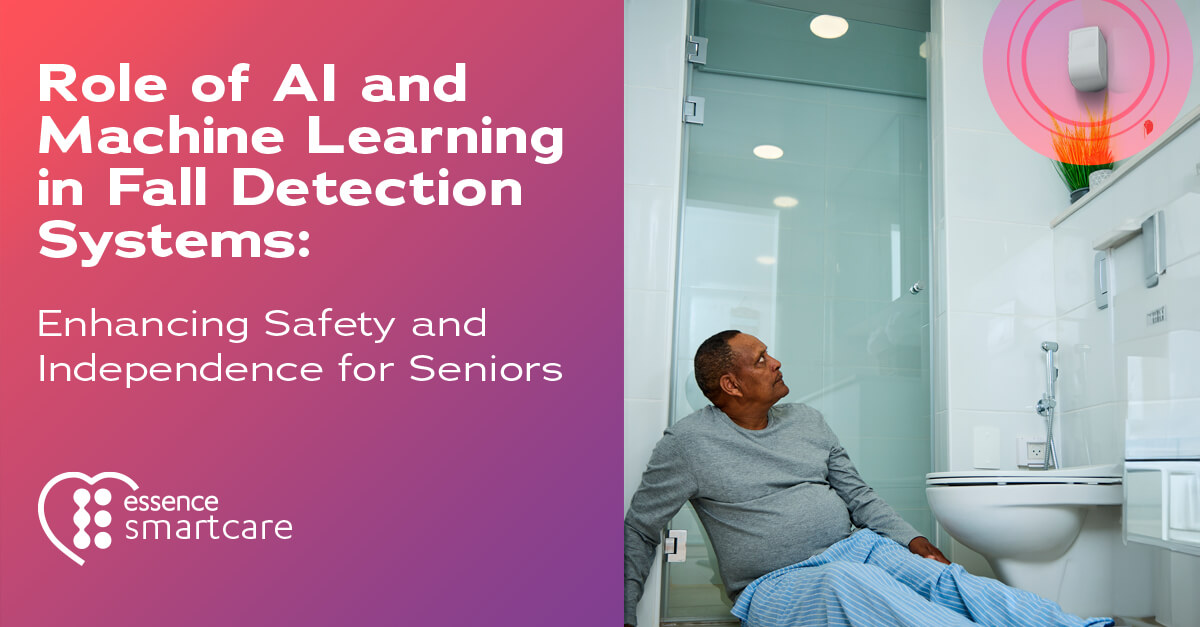 Role of AI and Machine Learning in Fall Detection Systems:

Enhancing Safety and Independence for Seniors

essence smartcare